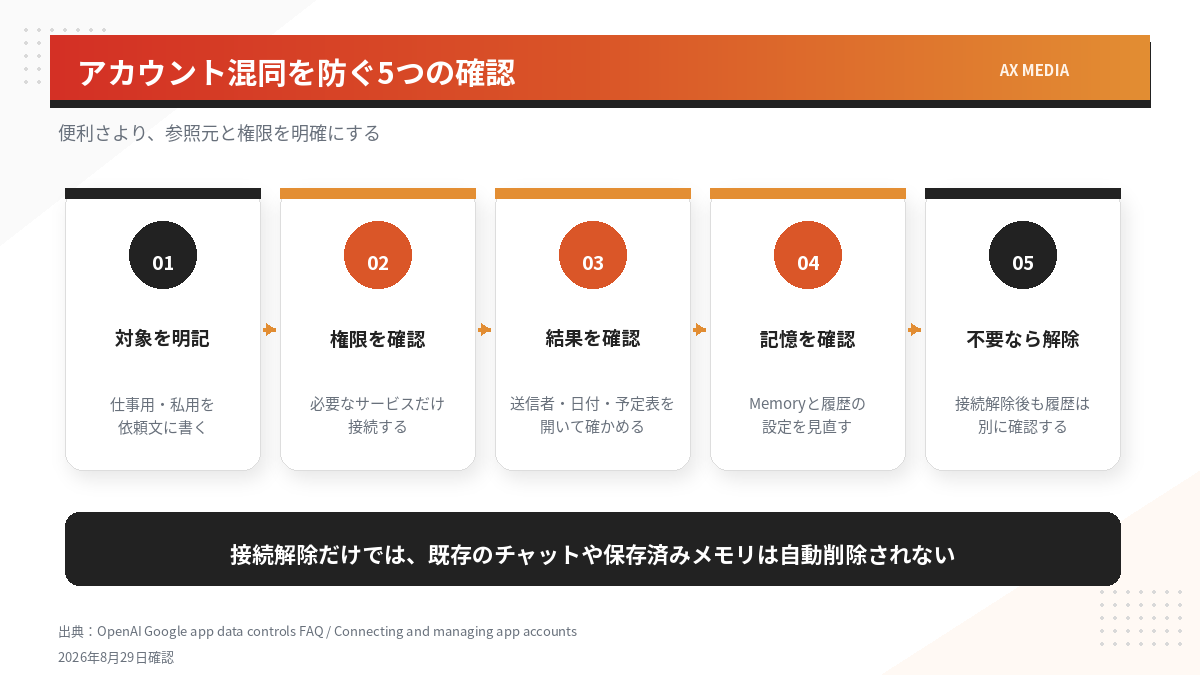 アカウント混同を防ぐ5つの確認

AX MEDIA

便利さより、参照元と権限を明確にする

01
対象を明記
仕事用・私用を依頼文に書く

02
権限を確認
必要なサービスだけ接続する

03
結果を確認
送信者・日付・予定表を開いて確かめる

04
記憶を確認
Memoryと履歴の設定を見直す

05
不要なら解除
接続解除後も履歴は別に確認する

接続解除だけでは、既存のチャットや保存済みメモリは自動削除されない

出典：OpenAI Google app data controls FAQ / Connecting and managing app accounts
2026年8月29日確認